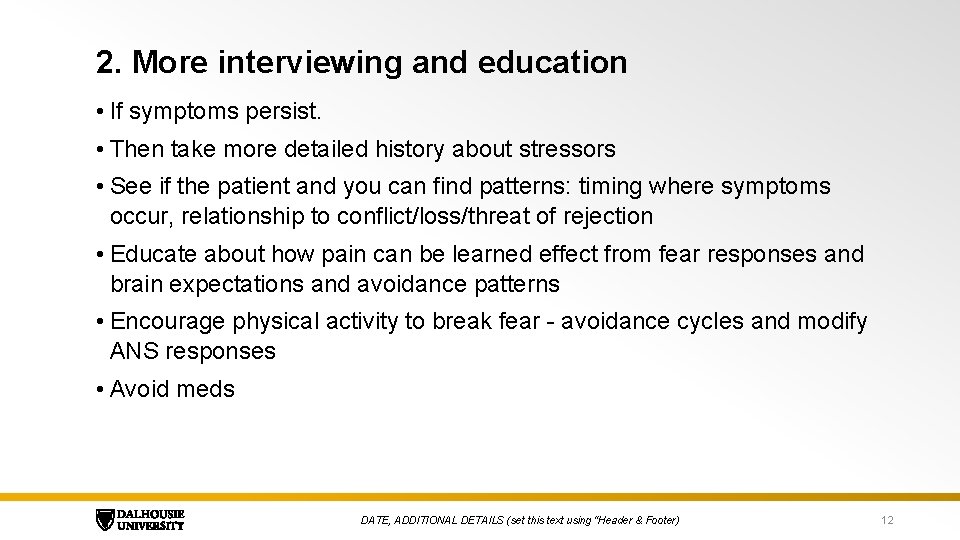 2. More interviewing and education

• If symptoms persist.

• Then take more detailed history about stressors

• See if the patient and you can find patterns: timing where symptoms occur, relationship to conflict/loss/threat of rejection

• Educate about how pain can be learned effect from fear responses and brain expectations and avoidance patterns

• Encourage physical activity to break fear - avoidance cycles and modify ANS responses

• Avoid meds

DALHOUSIE UNIVERSITY

DATE, ADDITIONAL DETAILS (set this text using "Header & Footer)

12